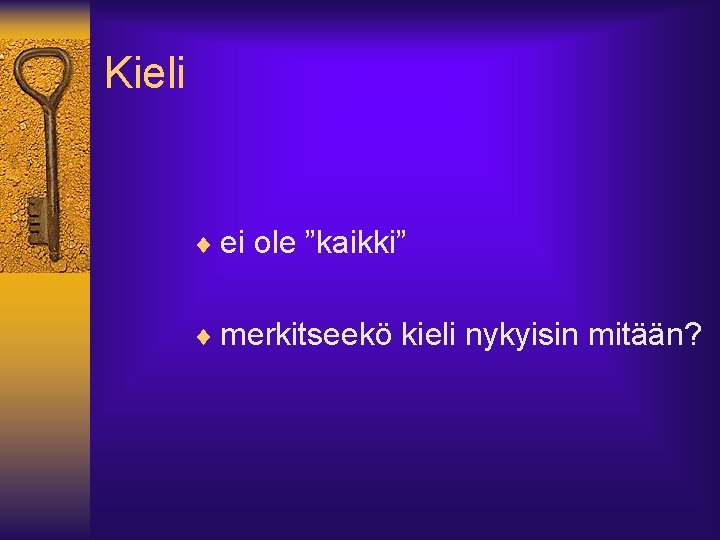 Kieli

♦ ei ole ”kaikki”

♦ merkitseekö kieli nykyisin mitään?